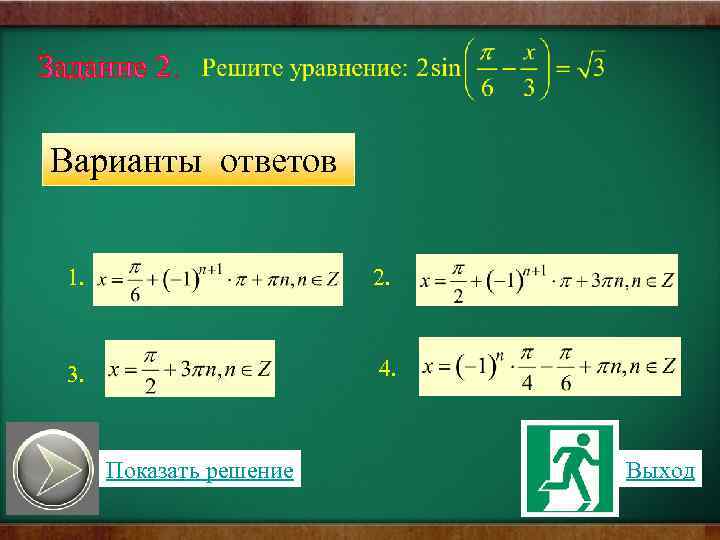 Задание 2. Решите уравнение: $2\sin\left(\frac{\pi}{6}-\frac{x}{3}\right)=\sqrt{3}$

Варианты ответов

1. $x=\frac{\pi}{6}+(-1)^{n+1}\cdot\pi+\pi n, n\in Z$

2. $x=\frac{\pi}{2}+(-1)^{n+1}\cdot\pi+3\pi n, n\in Z$

3. $x=\frac{\pi}{2}+3\pi n, n\in Z$

4. $x=(-1)^{n}\cdot\frac{\pi}{4}-\frac{\pi}{6}+\pi n, n\in Z$

Показать решение

Выход